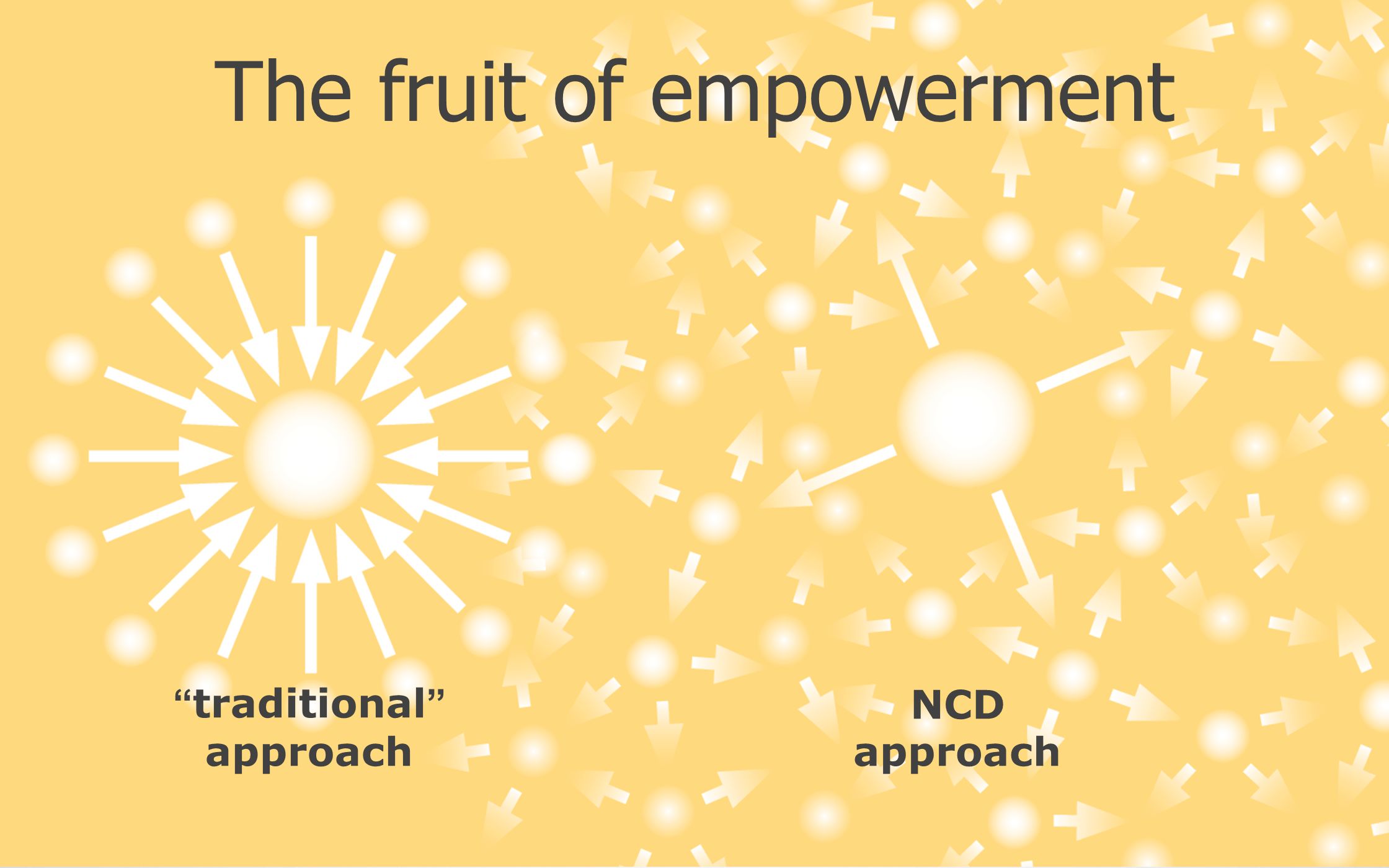 The fruit of empowerment

“traditional” approach

NCD approach